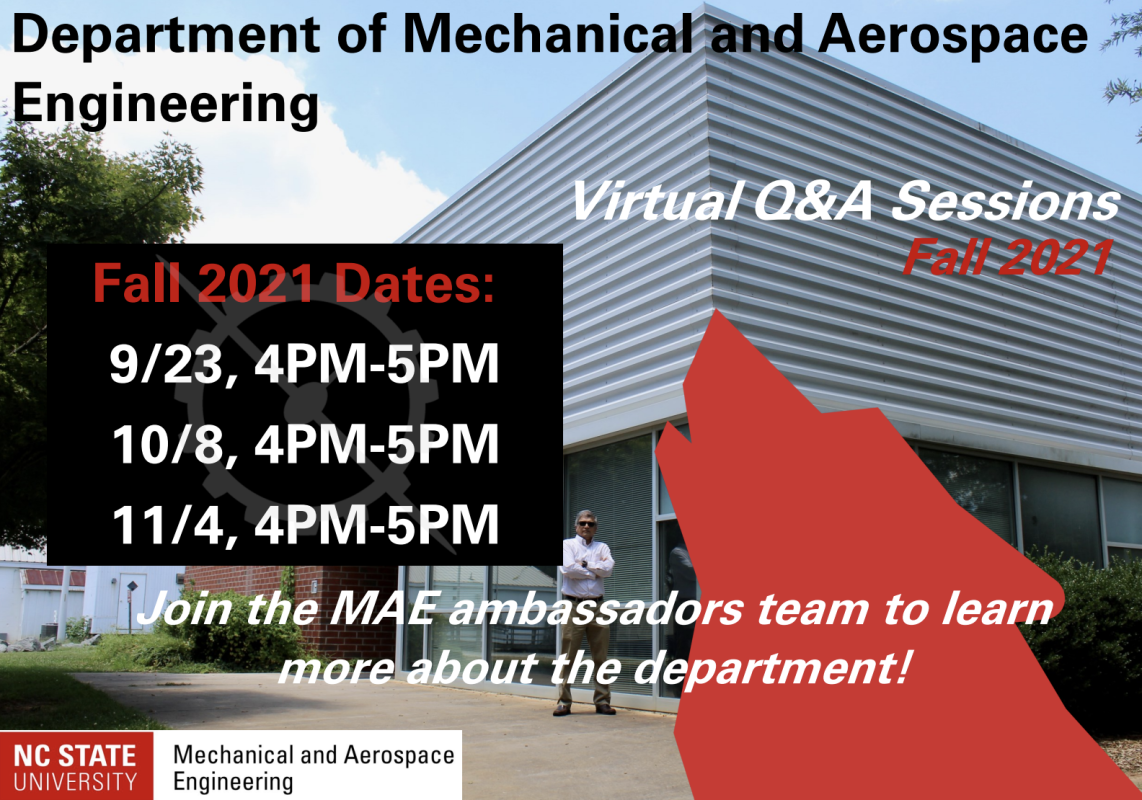 Department of Mechanical and Aerospace Engineering

Virtual Q&A Sessions
Fall 2021

Fall 2021 Dates:
9/23, 4PM-5PM
10/8, 4PM-5PM
11/4, 4PM-5PM

Join the MAE ambassadors team to learn more about the department!

NC STATE UNIVERSITY
Mechanical and Aerospace Engineering